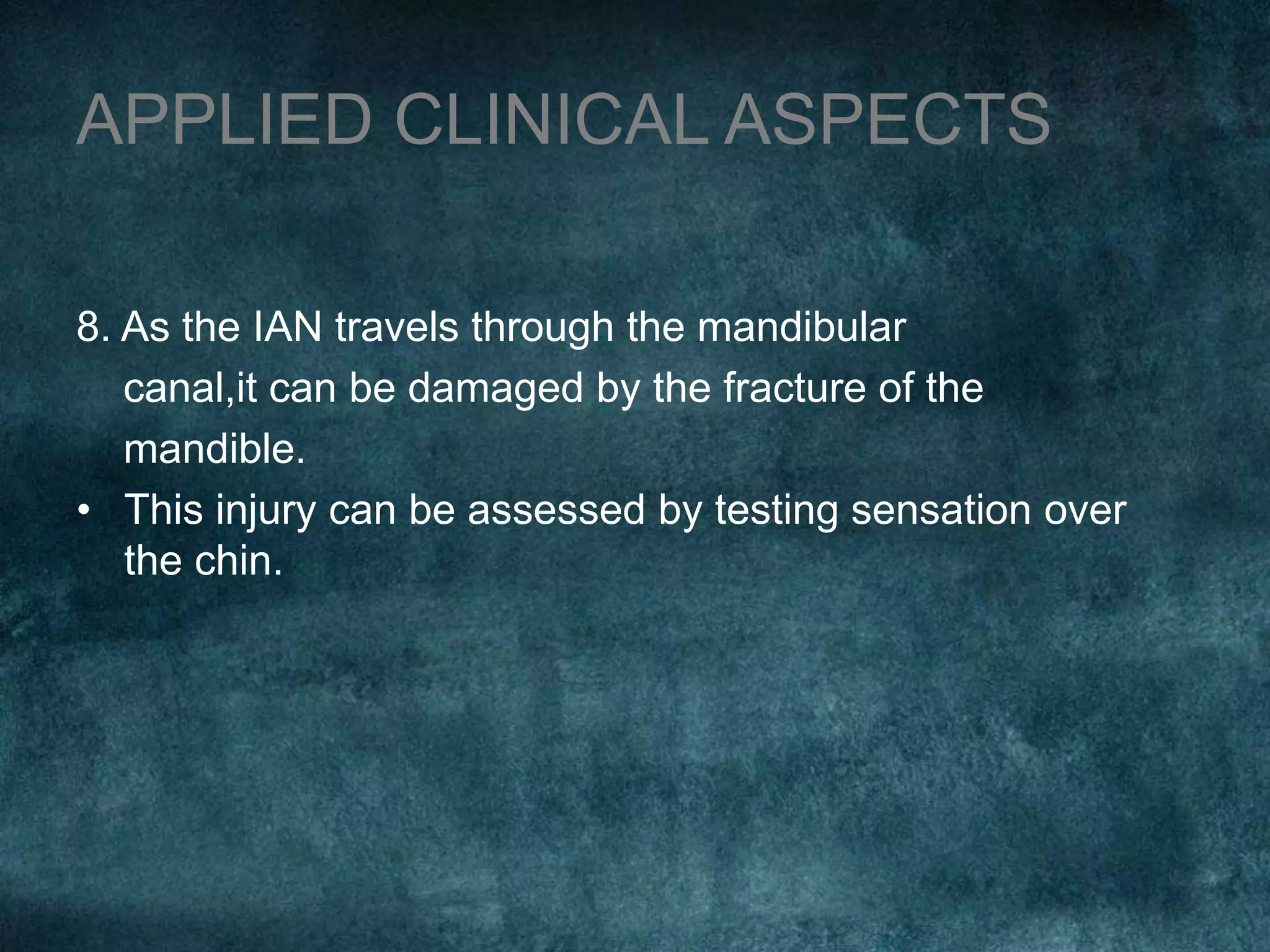 APPLIED CLINICAL ASPECTS

8. As the IAN travels through the mandibular canal,it can be damaged by the fracture of the mandible.

• This injury can be assessed by testing sensation over the chin.